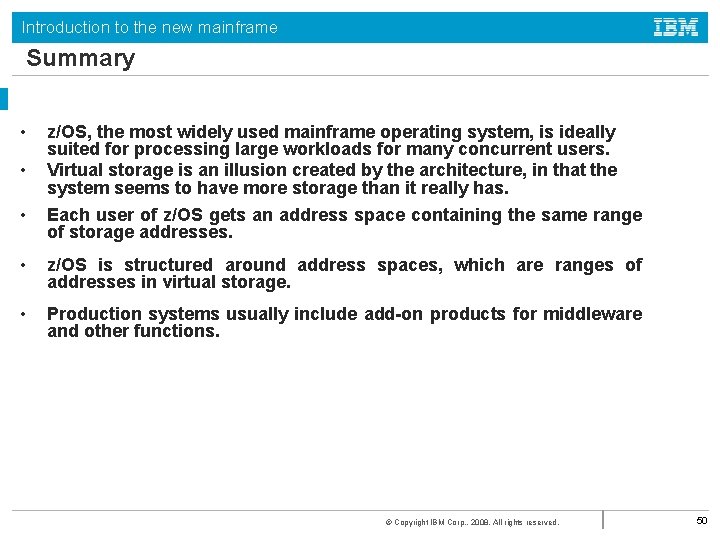 Introduction to the new mainframe

IBM

Summary

• z/OS, the most widely used mainframe operating system, is ideally suited for processing large workloads for many concurrent users.

• Virtual storage is an illusion created by the architecture, in that the system seems to have more storage than it really has.

• Each user of z/OS gets an address space containing the same range of storage addresses.

• z/OS is structured around address spaces, which are ranges of addresses in virtual storage.

• Production systems usually include add-on products for middleware and other functions.

© Copyright IBM Corp., 2008. All rights reserved.

50